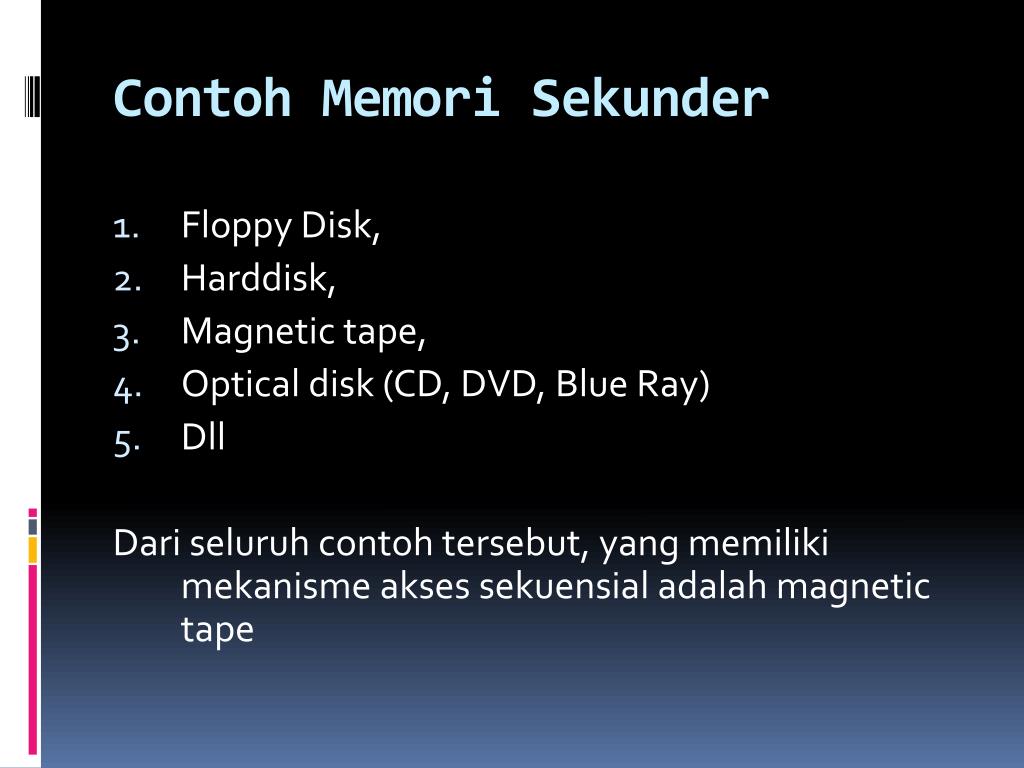 Contoh Memori Sekunder

1. Floppy Disk,
2. Harddisk,
3. Magnetic tape,
4. Optical disk (CD, DVD, Blue Ray)
5. Dll

Dari seluruh contoh tersebut, yang memiliki mekanisme akses sekuensial adalah magnetic tape